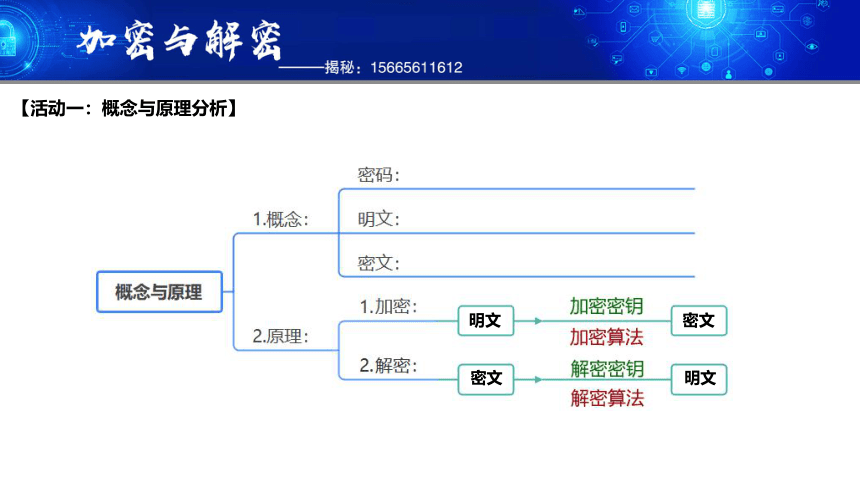 加密与解密
——揭秘：15665611612

【活动一：概念与原理分析】

概念与原理

1.概念：
密码：
明文：
密文：

2.原理：
1.加密：
明文
加密密钥
加密算法
密文

2.解密：
密文
解密密钥
解密算法
明文